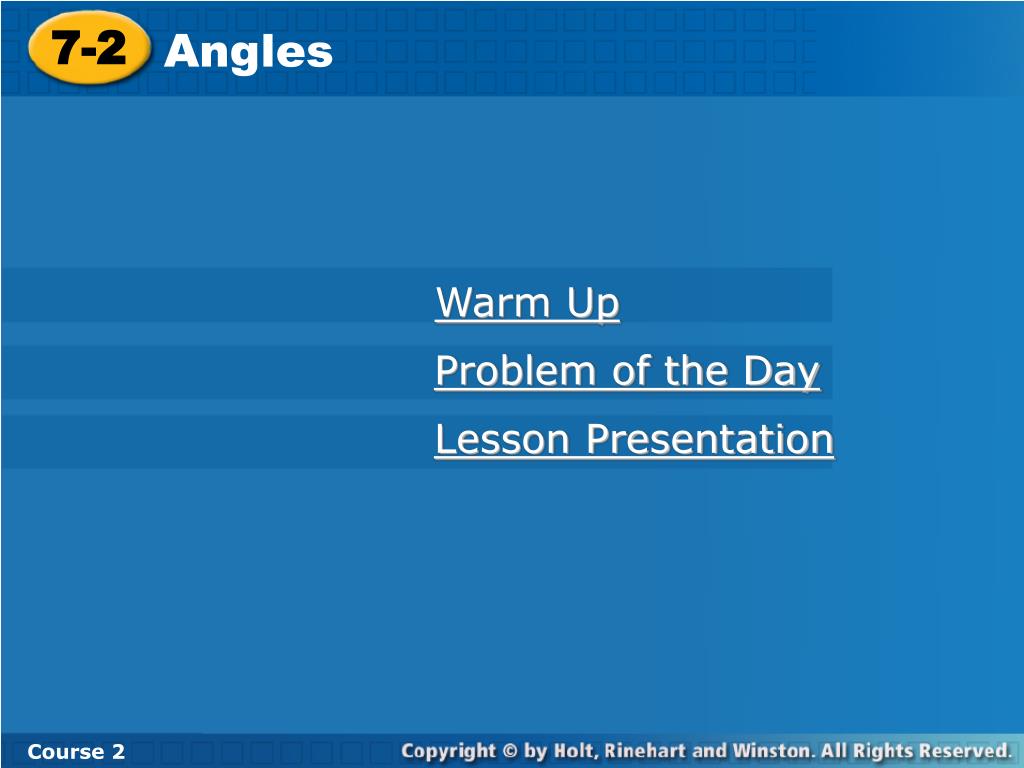 7-2 Angles

Warm Up

Problem of the Day

Lesson Presentation

Course 2

Copyright © by Holt, Rinehart and Winston. All Rights Reserved.